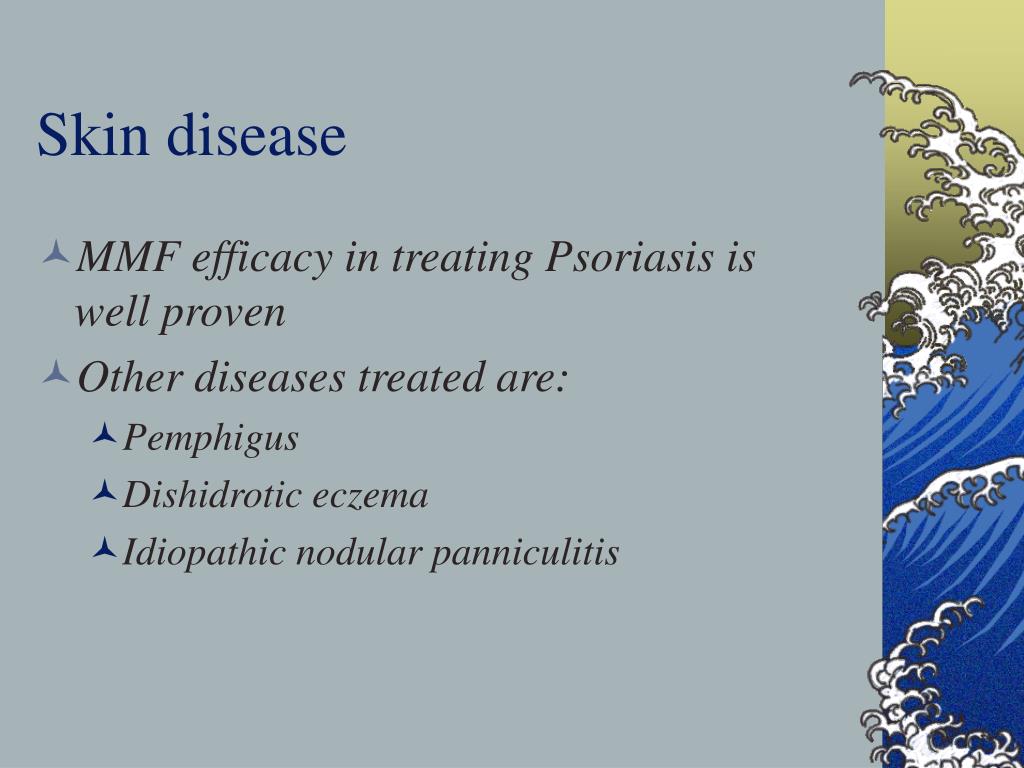 Skin disease

MMF efficacy in treating Psoriasis is well proven

Other diseases treated are:

Pemphigus

Dishidrotic eczema

Idiopathic nodular panniculitis